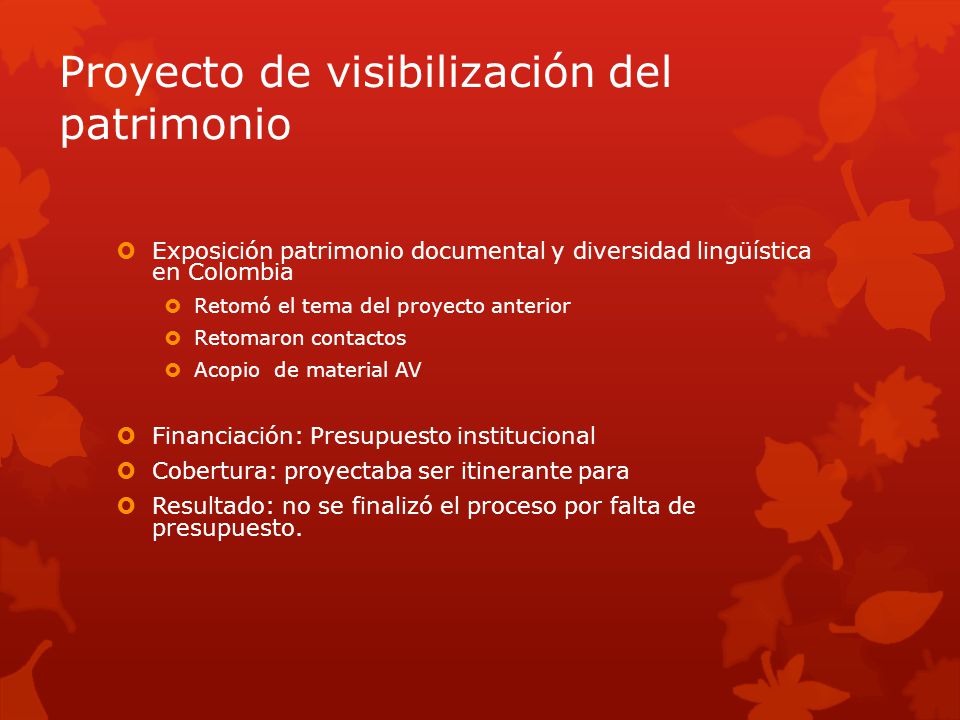 Proyecto de visibilización del patrimonio

Exposición patrimonio documental y diversidad lingüística en Colombia

Retomó el tema del proyecto anterior

Retomaron contactos

Acopio de material AV

Financiación: Presupuesto institucional

Cobertura: proyectaba ser itinerante para

Resultado: no se finalizó el proceso por falta de presupuesto.